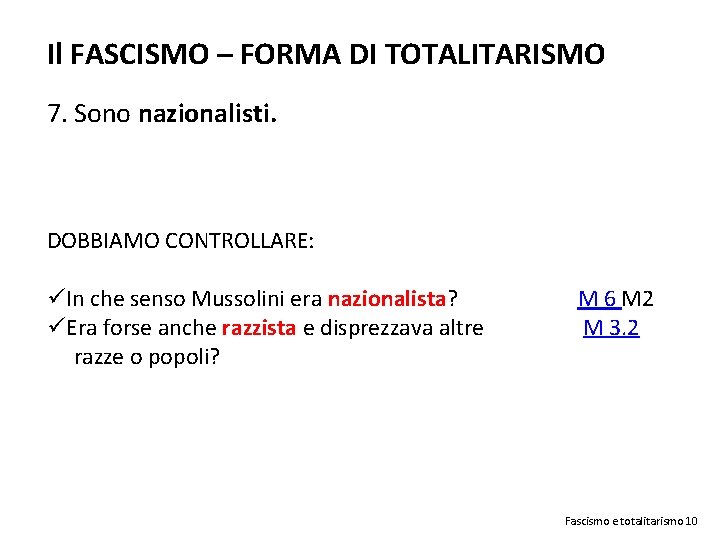 Il FASCISMO – FORMA DI TOTALITARISMO

7. Sono nazionalisti.

DOBBIAMO CONTROLLARE:

✓In che senso Mussolini era nazionalista? M 6 M2
✓Era forse anche razzista e disprezzava altre razze o popoli? M 3.2

Fascismo e totalitarismo 10